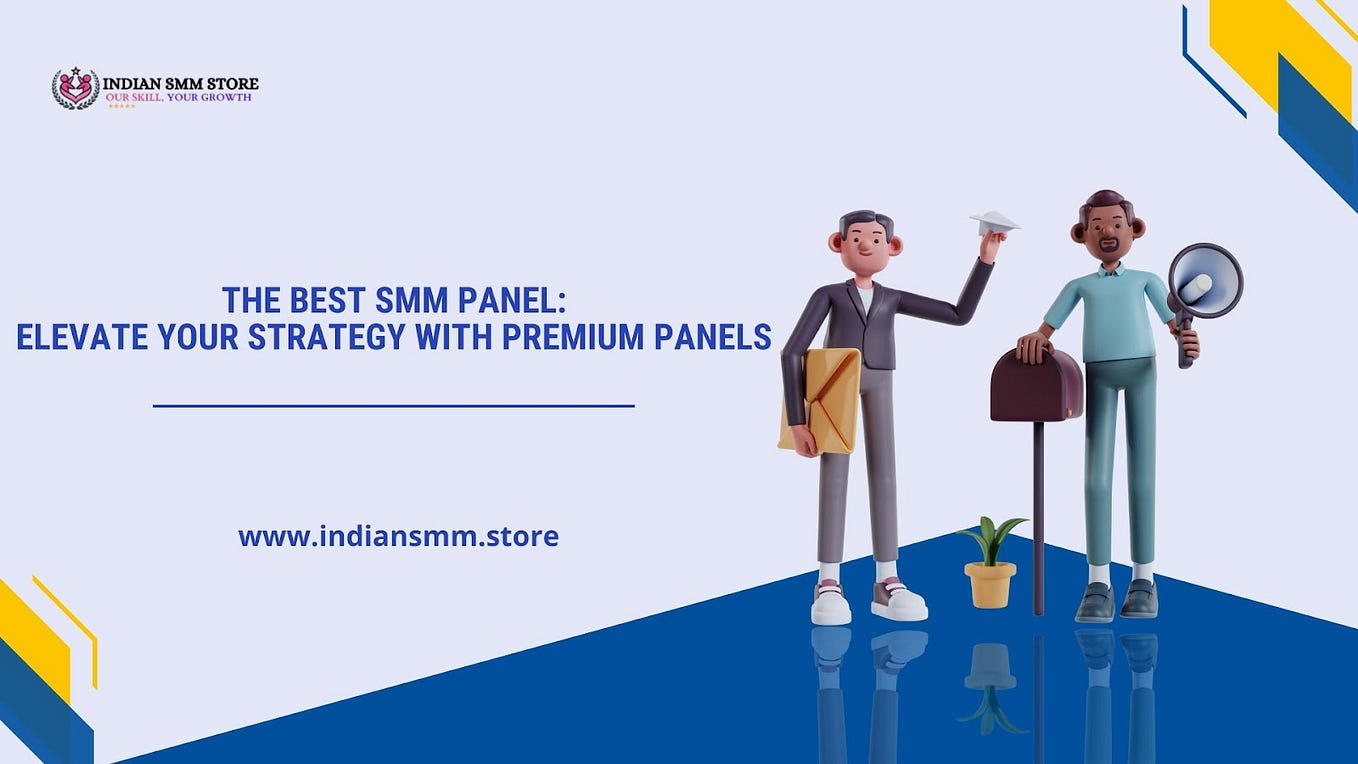 INDIAN SMM STORE
OUR SKILL, YOUR GROWTH

THE BEST SMM PANEL:
ELEVATE YOUR STRATEGY WITH PREMIUM PANELS

www.indiansmm.store